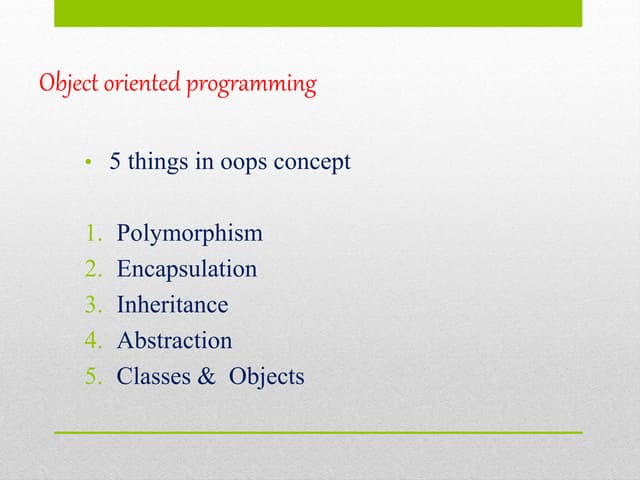 Object oriented programming

• 5 things in oops concept

1. Polymorphism
2. Encapsulation
3. Inheritance
4. Abstraction
5. Classes & Objects